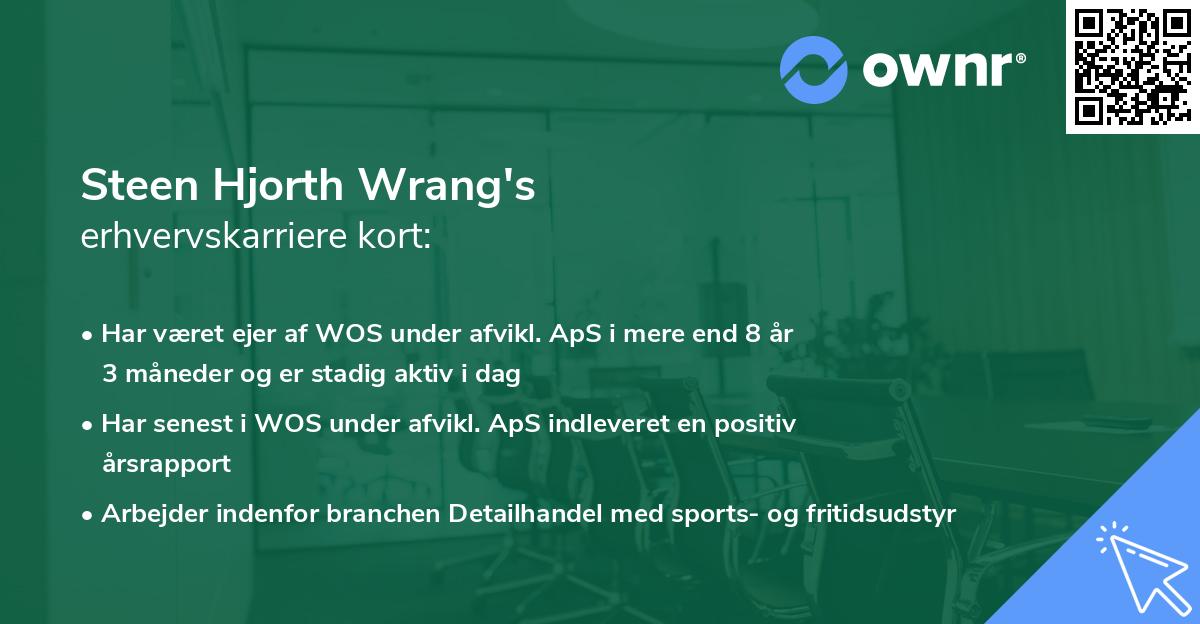 ownr®

Steen Hjorth Wrang's
erhvervskarriere kort:

• Har været ejer af WOS under afvikl. ApS i mere end 8 år 3 måneder og er stadig aktiv i dag

• Har senest i WOS under afvikl. ApS indleveret en positiv årsrapport

• Arbejder indenfor branchen Detailhandel med sports- og fritidsudstyr